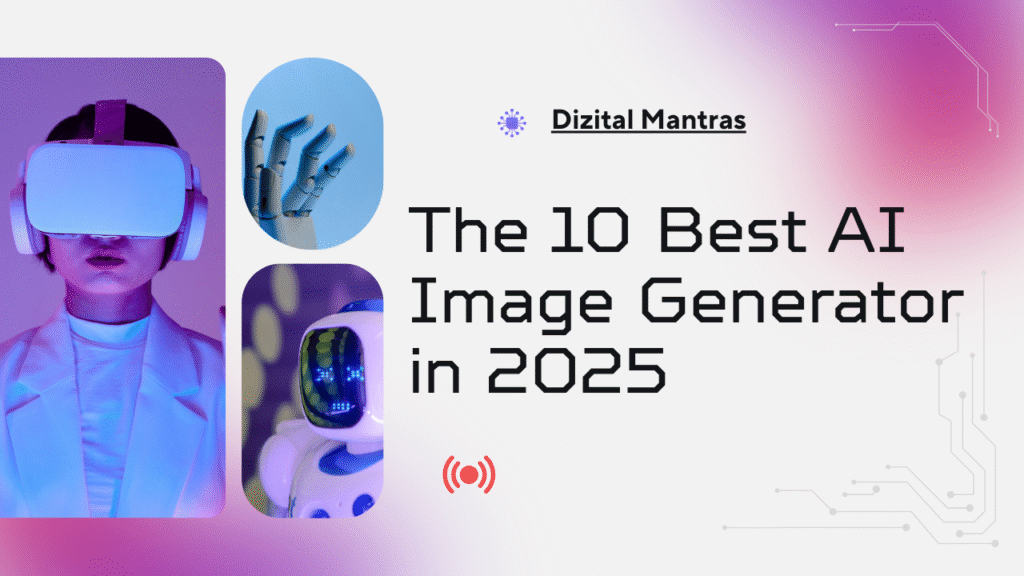 Dizital Mantras

The 10 Best AI Image Generator in 2025